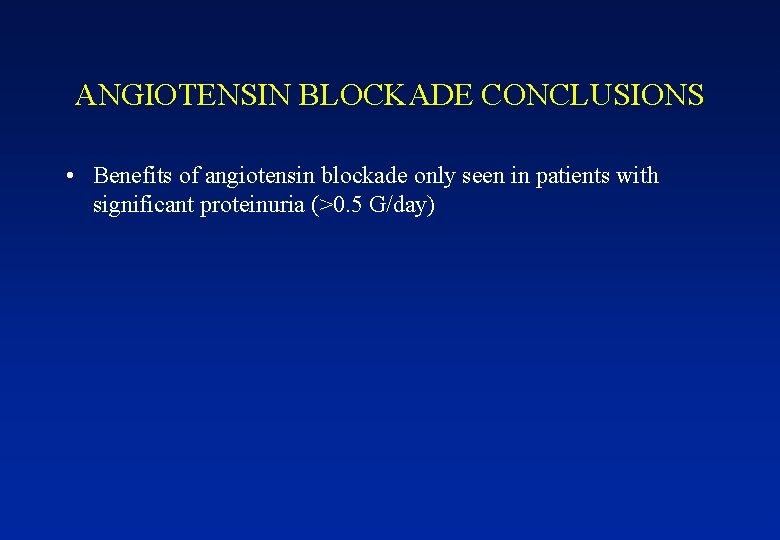 ANGIOTENSIN BLOCKADE CONCLUSIONS

• Benefits of angiotensin blockade only seen in patients with significant proteinuria (>0.5 G/day)